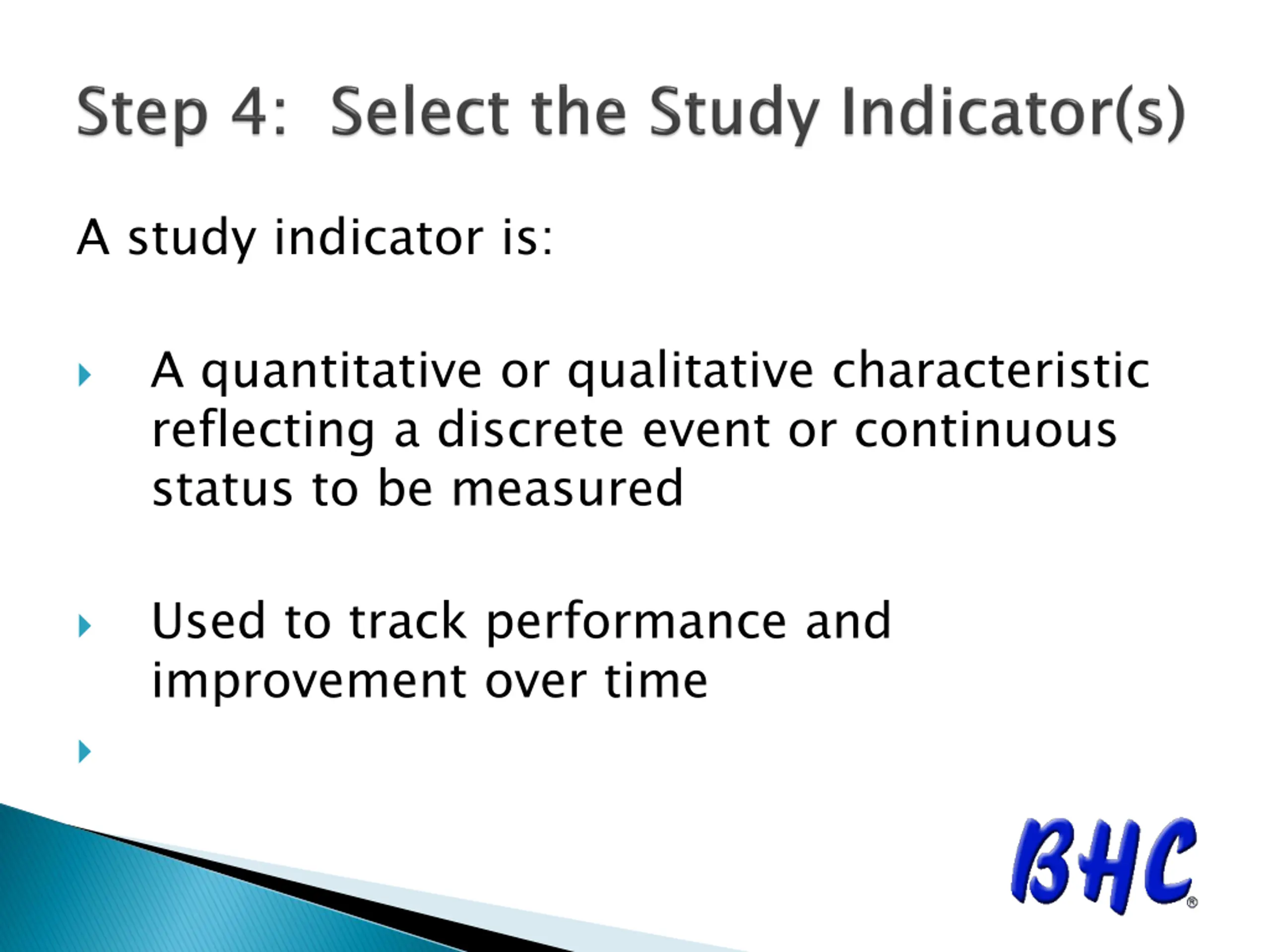 Step 4: Select the Study Indicator(s)

A study indicator is:

A quantitative or qualitative characteristic reflecting a discrete event or continuous status to be measured

Used to track performance and improvement over time

BHC®